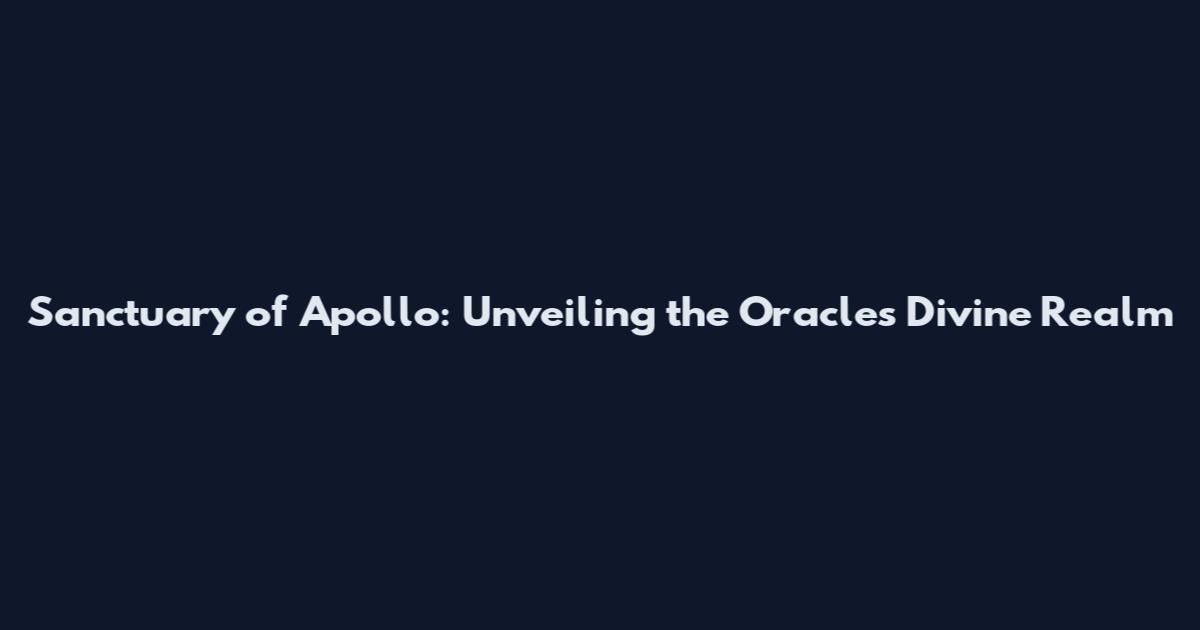 Sanctuary of Apollo: Unveiling the Oracles Divine Realm